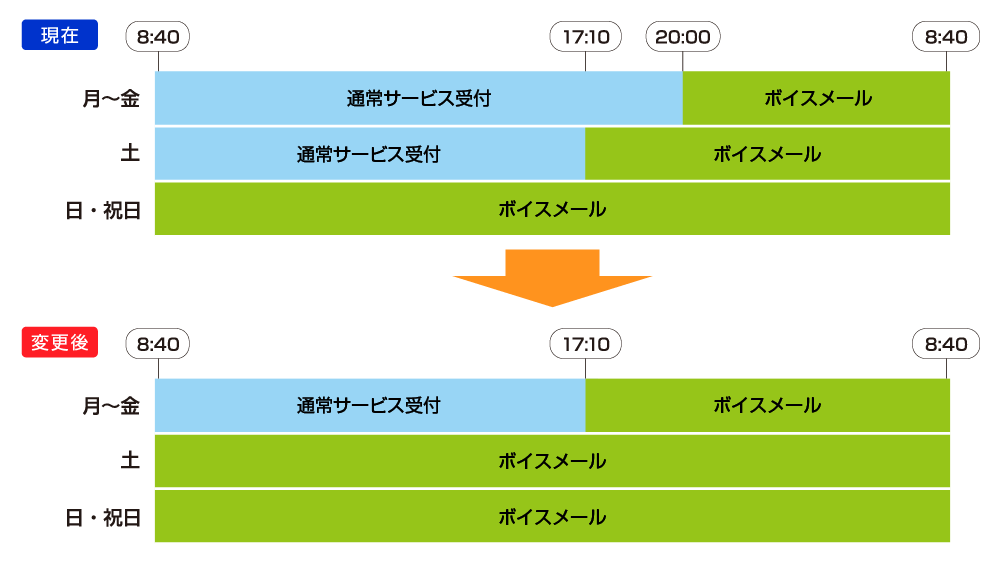 現在

8:40 17:10 20:00 8:40

月〜金 通常サービス受付 ボイスメール

土 通常サービス受付 ボイスメール

日・祝日 ボイスメール

変更後

8:40 17:10 8:40

月〜金 通常サービス受付 ボイスメール

土 ボイスメール

日・祝日 ボイスメール